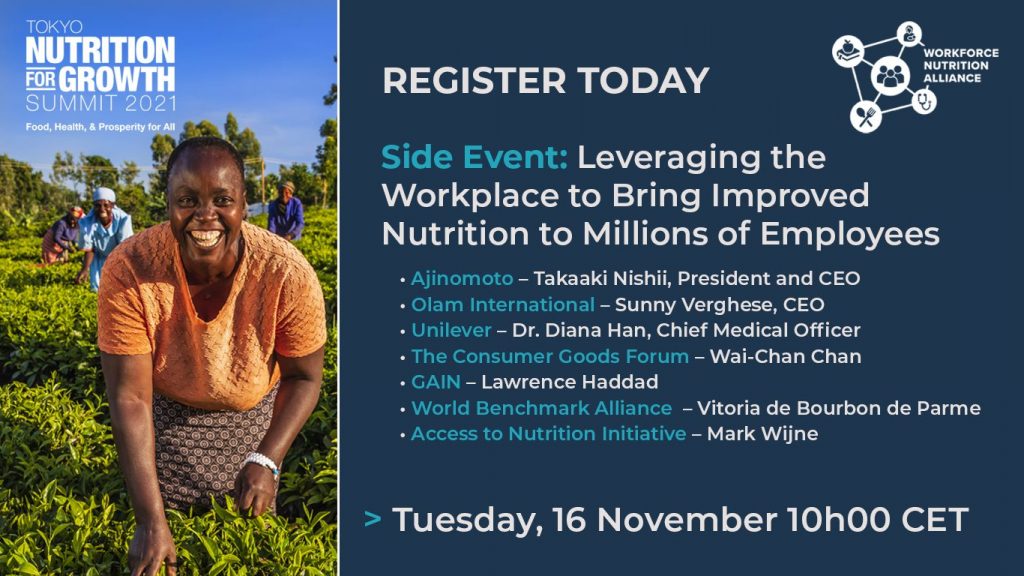 TOKYO
NUTRITION FOR GROWTH
SUMMIT 2021
Food, Health, & Prosperity for All

REGISTER TODAY

WORKFORCE NUTRITION ALLIANCE

Side Event: Leveraging the Workplace to Bring Improved Nutrition to Millions of Employees

• Ajinomoto – Takaaki Nishii, President and CEO
• Olam International – Sunny Verghese, CEO
• Unilever – Dr. Diana Han, Chief Medical Officer
• The Consumer Goods Forum – Wai-Chan Chan
• GAIN – Lawrence Haddad
• World Benchmark Alliance – Vitoria de Bourbon de Parme
• Access to Nutrition Initiative – Mark Wijne

> Tuesday, 16 November 10h00 CET